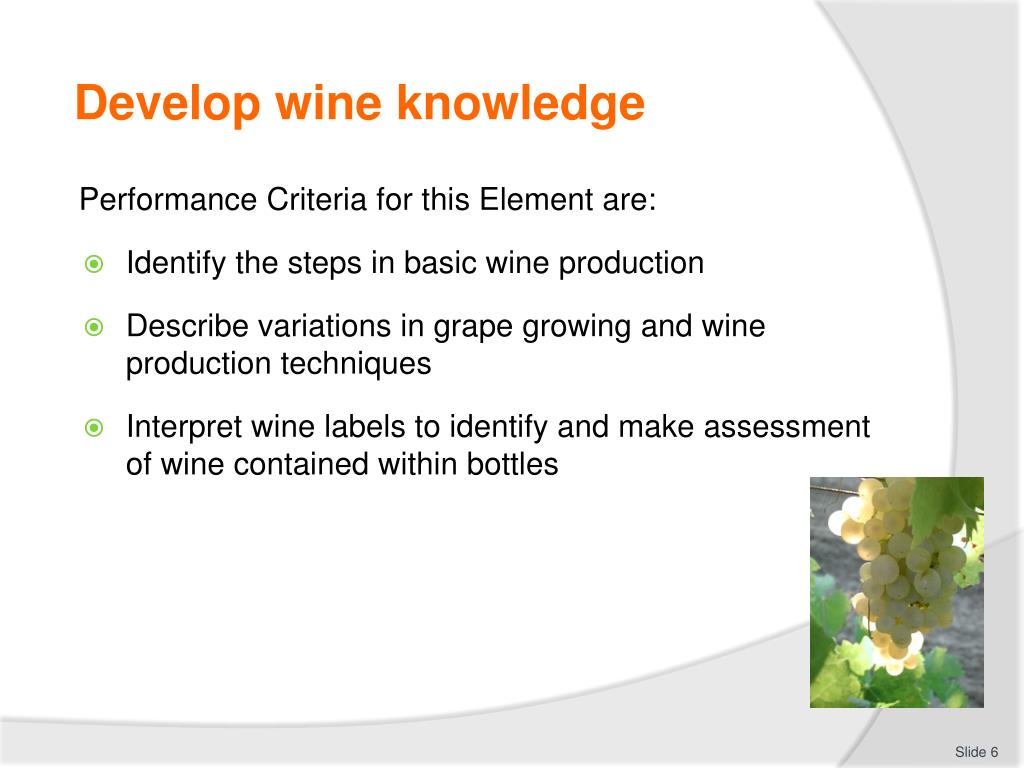 Develop wine knowledge

Performance Criteria for this Element are:

Identify the steps in basic wine production

Describe variations in grape growing and wine production techniques

Interpret wine labels to identify and make assessment of wine contained within bottles

Slide 6